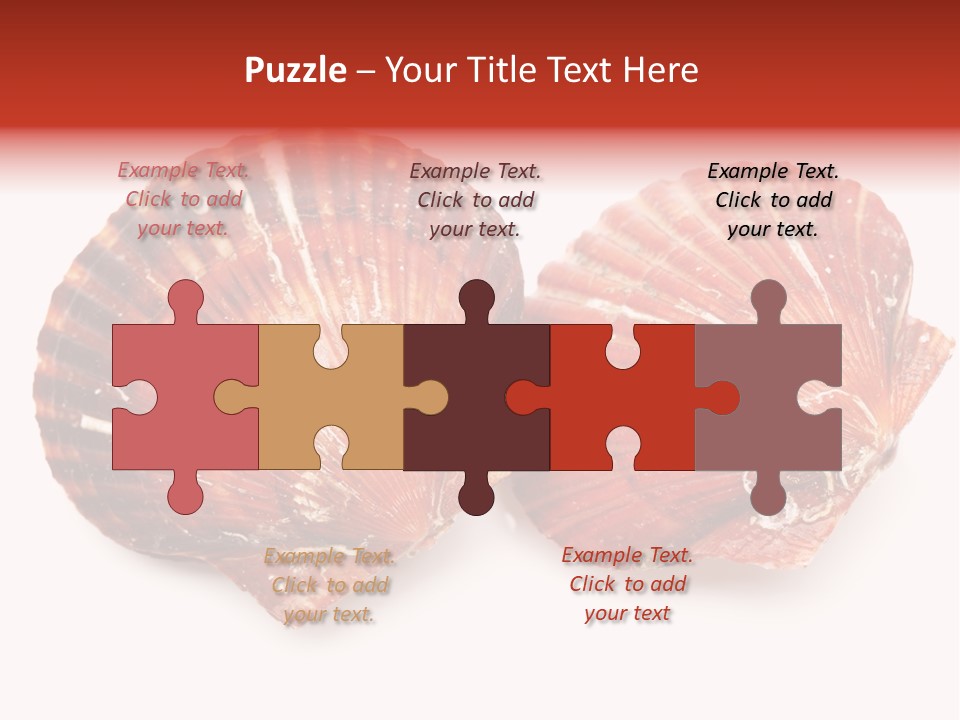 Puzzle – Your Title Text Here

Example Text. Click to add your text.

Example Text. Click to add your text.

Example Text. Click to add your text.

Example Text. Click to add your text.

Example Text. Click to add your text